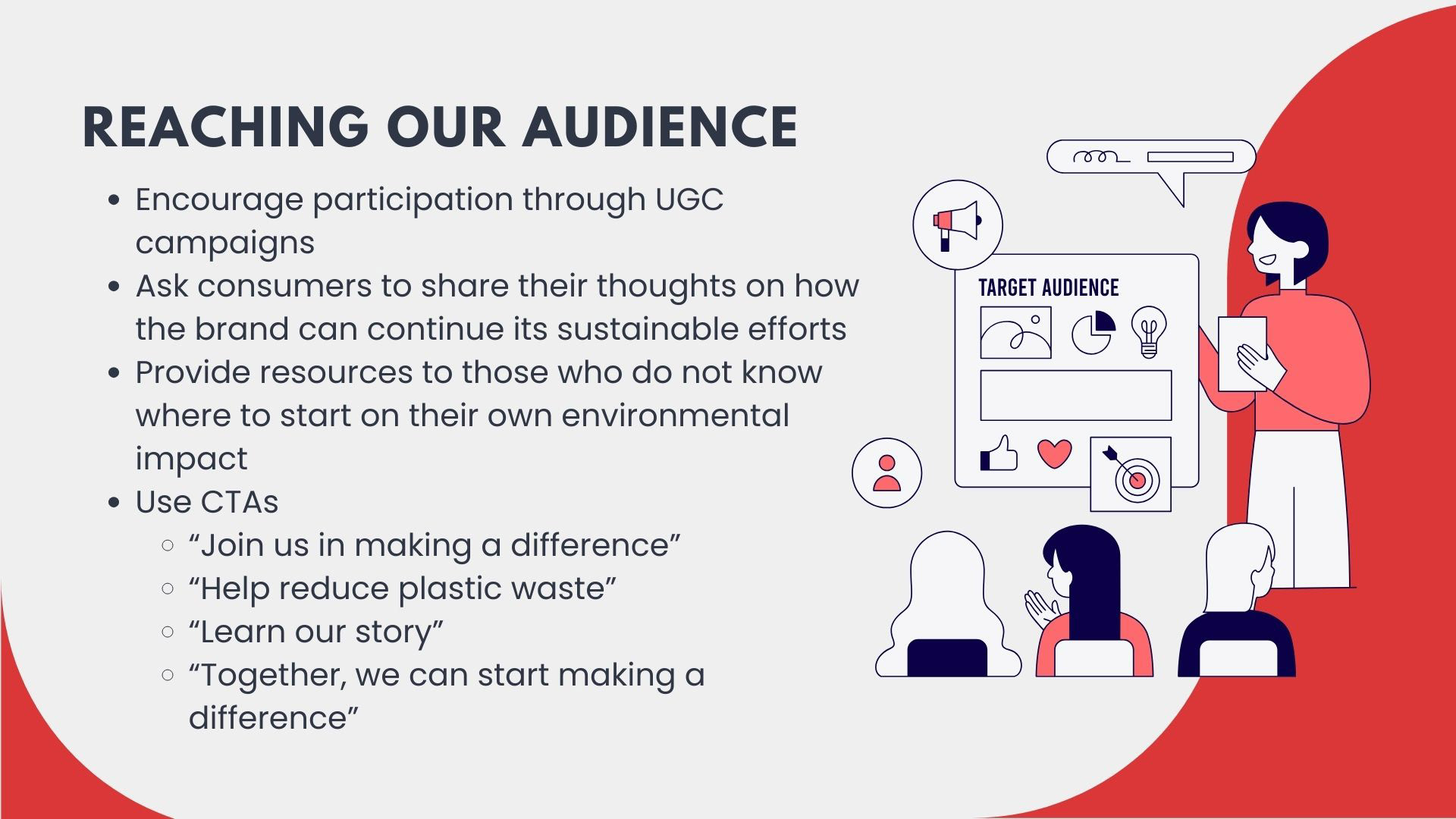 REACHING OUR AUDIENCE

- Encourage participation through UGC campaigns
- Ask consumers to share their thoughts on how the brand can continue its sustainable efforts
- Provide resources to those who do not know where to start on their own environmental impact
- Use CTAs
  - “Join us in making a difference”
  - “Help reduce plastic waste”
  - “Learn our story”
  - “Together, we can start making a difference”

TARGET AUDIENCE